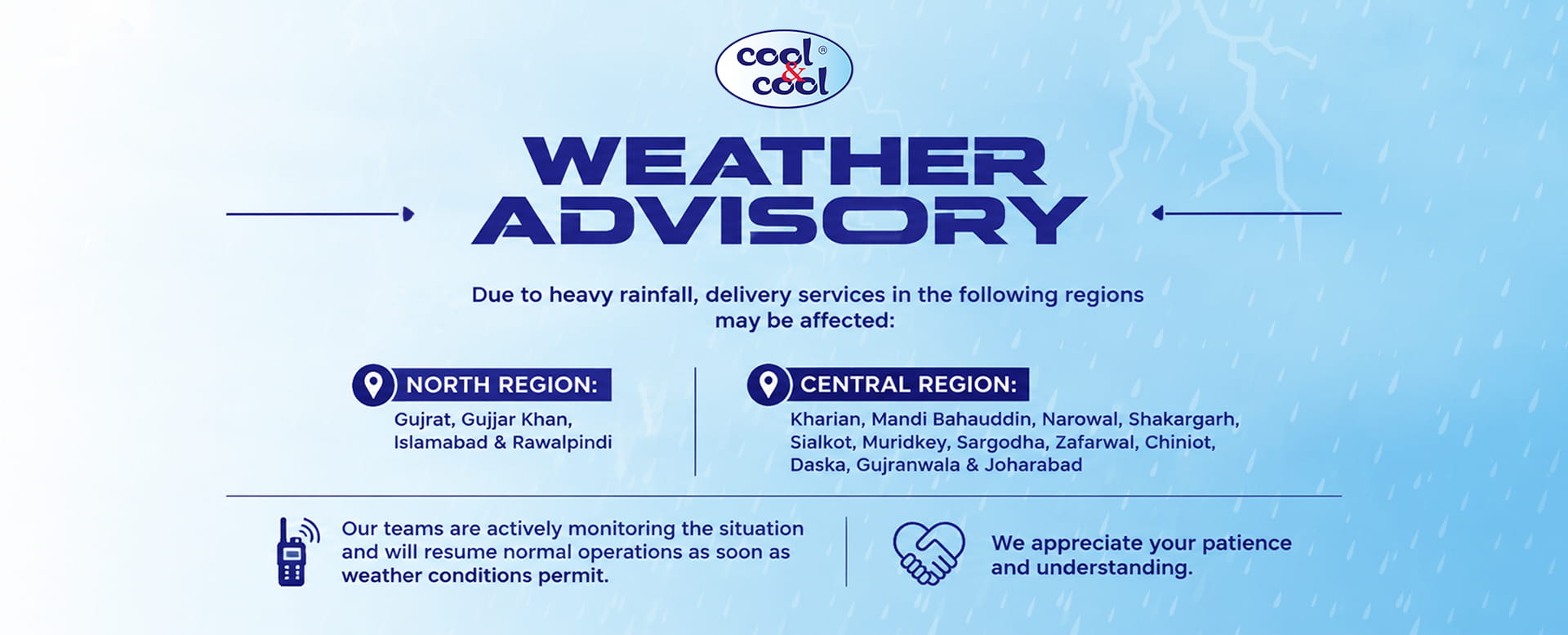 cool & cool ®

WEATHER ADVISORY

Due to heavy rainfall, delivery services in the following regions may be affected:

NORTH REGION:

Gujrat, Gujjar Khan, Islamabad & Rawalpindi

CENTRAL REGION:

Kharian, Mandi Bahauddin, Narowal, Shakargarh, Sialkot, Muridkey, Sargodha, Zafarwal, Chiniot, Daska, Gujranwala & Joharabad

Our teams are actively monitoring the situation and will resume normal operations as soon as weather conditions permit.

We appreciate your patience and understanding.